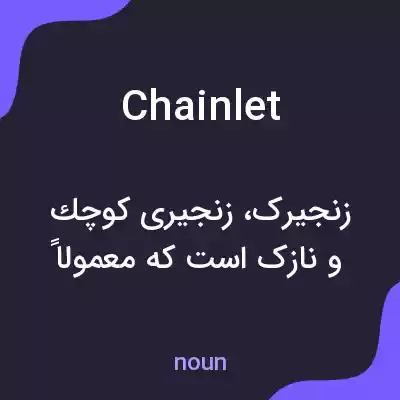 Chainlet

زنجیرک، زنجیری کوچك و نازک است که معمولاً

noun